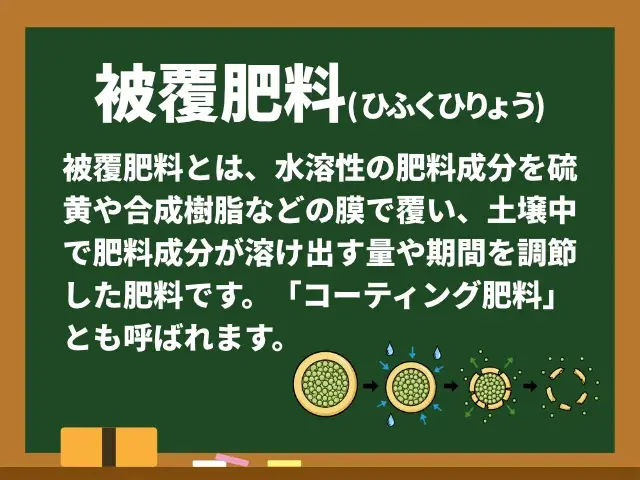 被覆肥料(ひふくひりょう)

被覆肥料とは、水溶性の肥料成分を硫黄や合成樹脂などの膜で覆い、土壌中で肥料成分が溶け出す量や期間を調節した肥料です。「コーティング肥料」とも呼ばれます。